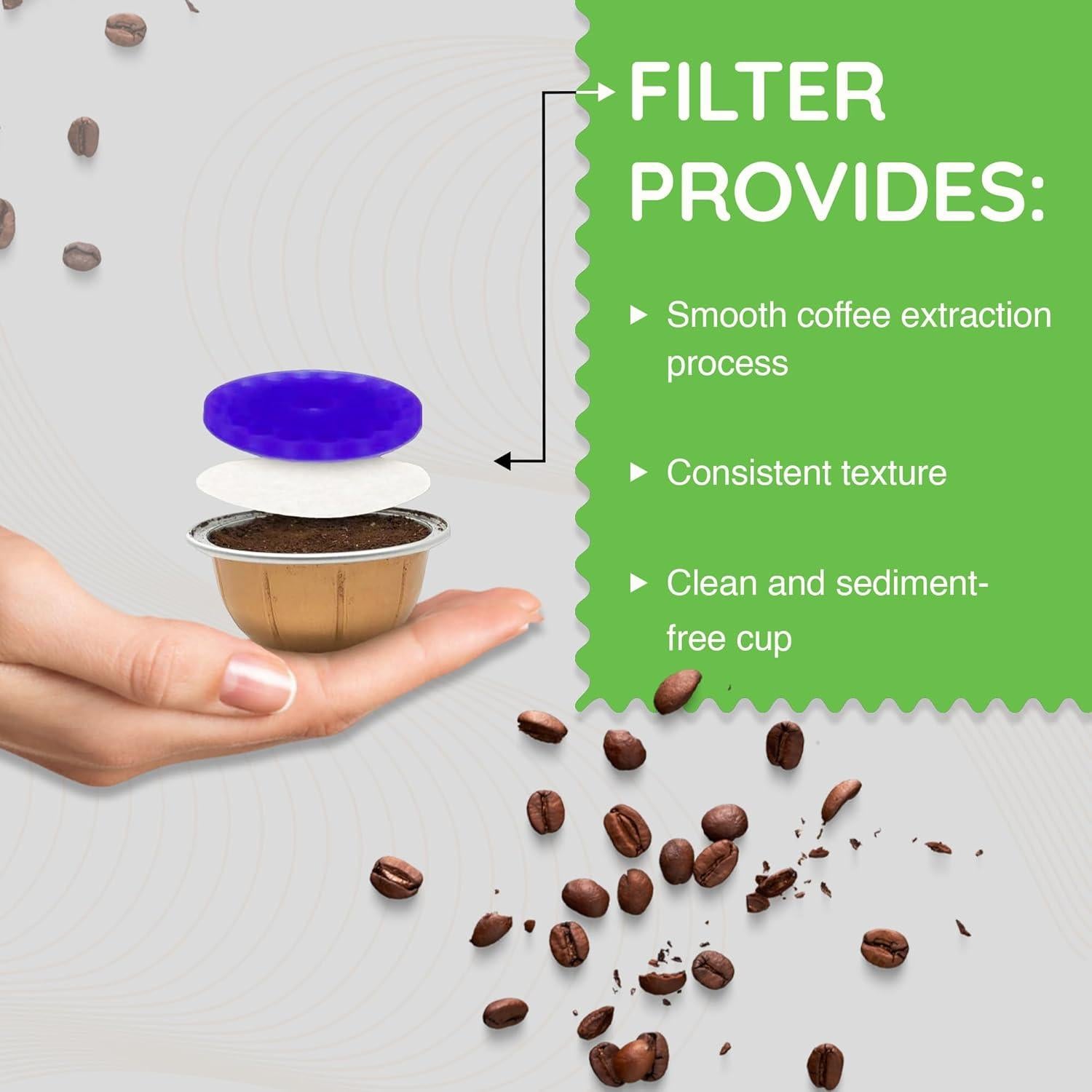 FILTER PROVIDES:

▸ Smooth coffee extraction process

▸ Consistent texture

▸ Clean and sediment-free cup